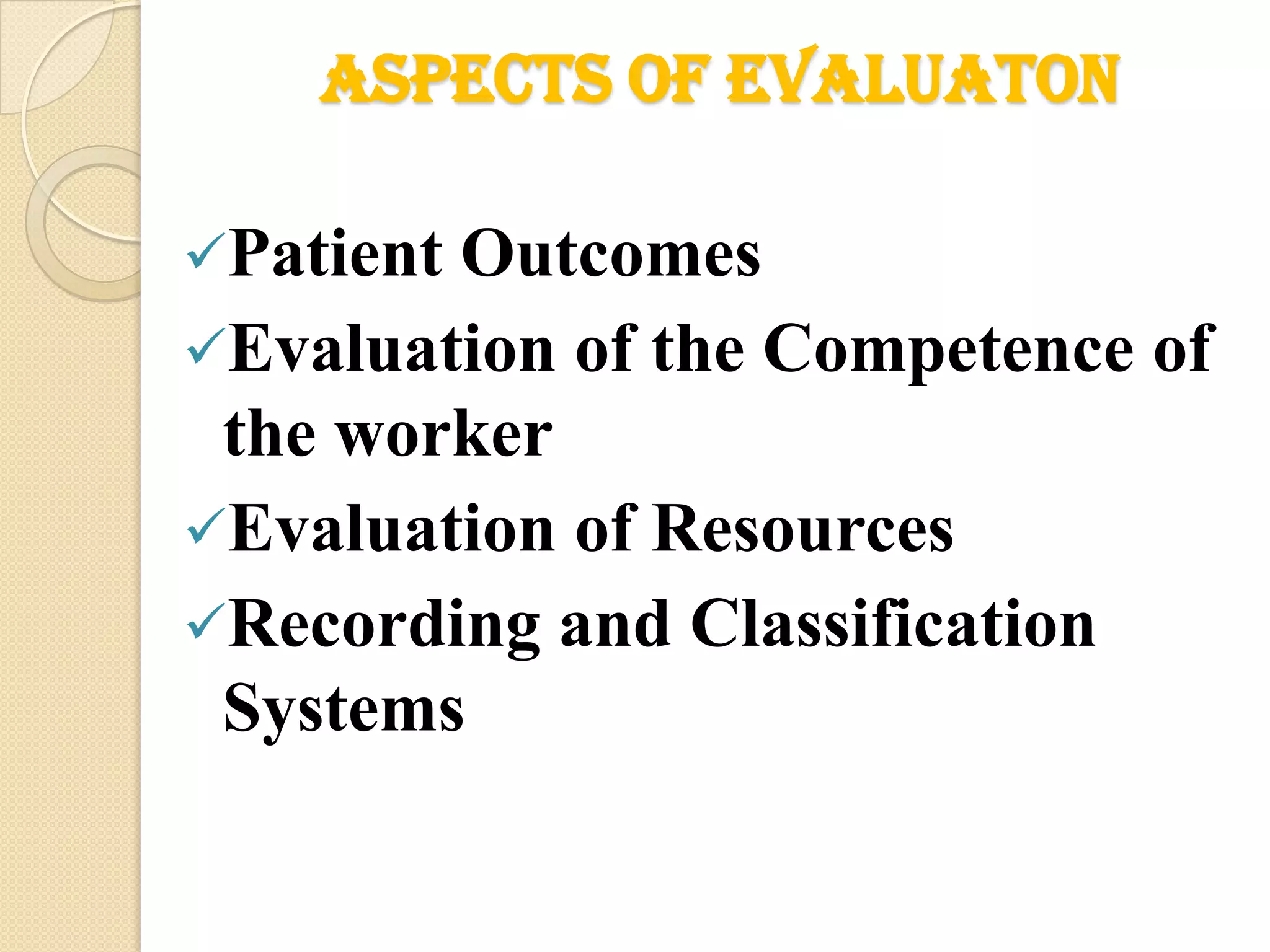 ASPECTS OF EVALUATON

✓Patient Outcomes
✓Evaluation of the Competence of the worker
✓Evaluation of Resources
✓Recording and Classification Systems